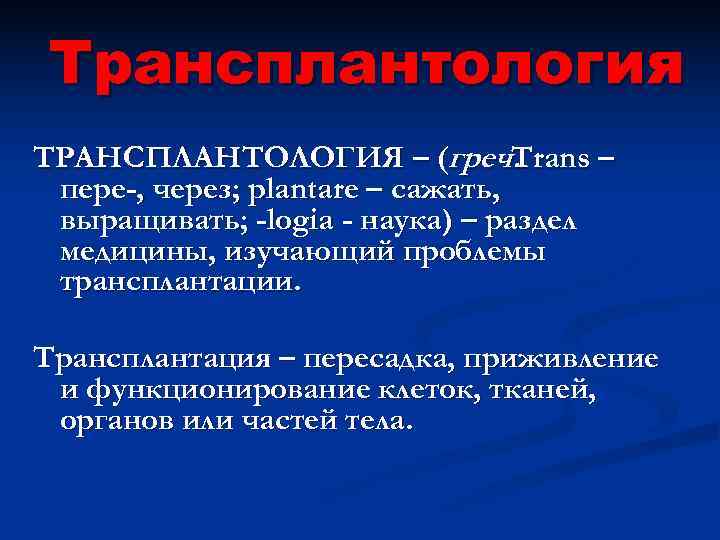 Трансплантология

ТРАНСПЛАНТОЛОГИЯ – (греч.Trans – пере-, через; plantare – сажать, выращивать; -logia - наука) – раздел медицины, изучающий проблемы трансплантации.

Трансплантация – пересадка, приживление и функционирование клеток, тканей, органов или частей тела.